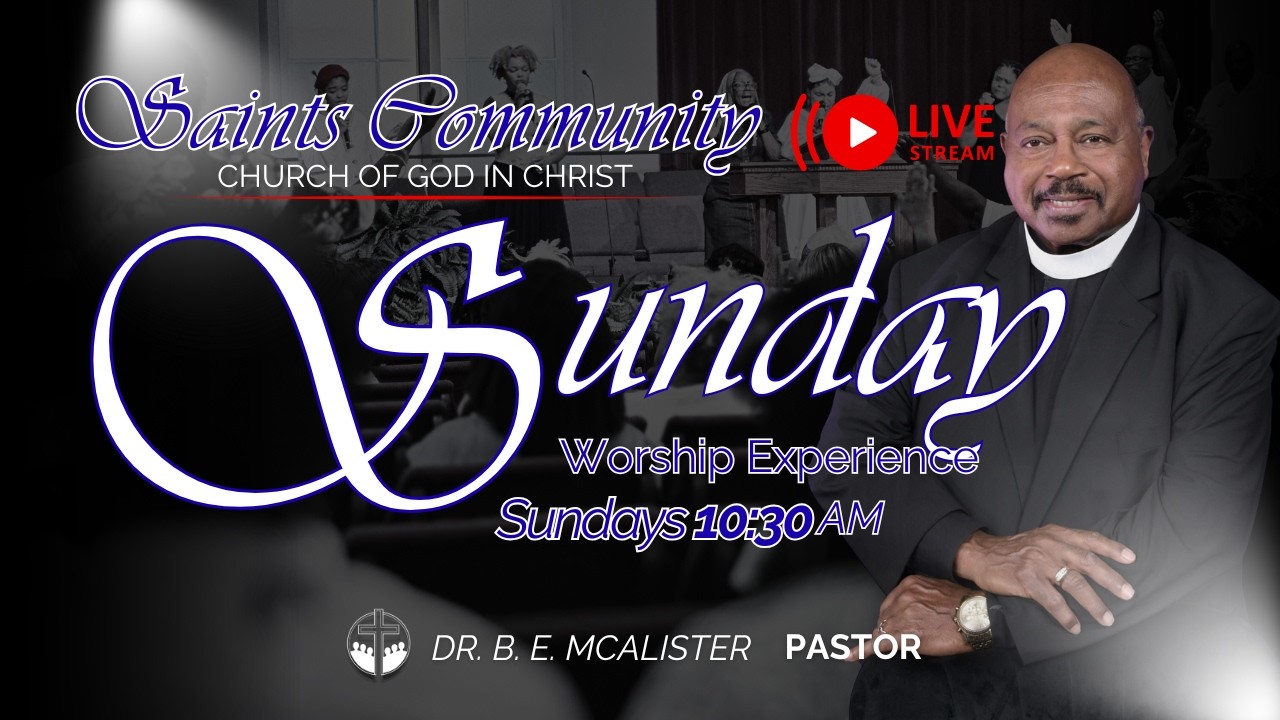 Saints Community
CHURCH OF GOD IN CHRIST

LIVE
STREAM

Sunday
Worship Experience
Sundays 10:30 AM

DR. B. E. MCALISTER PASTOR